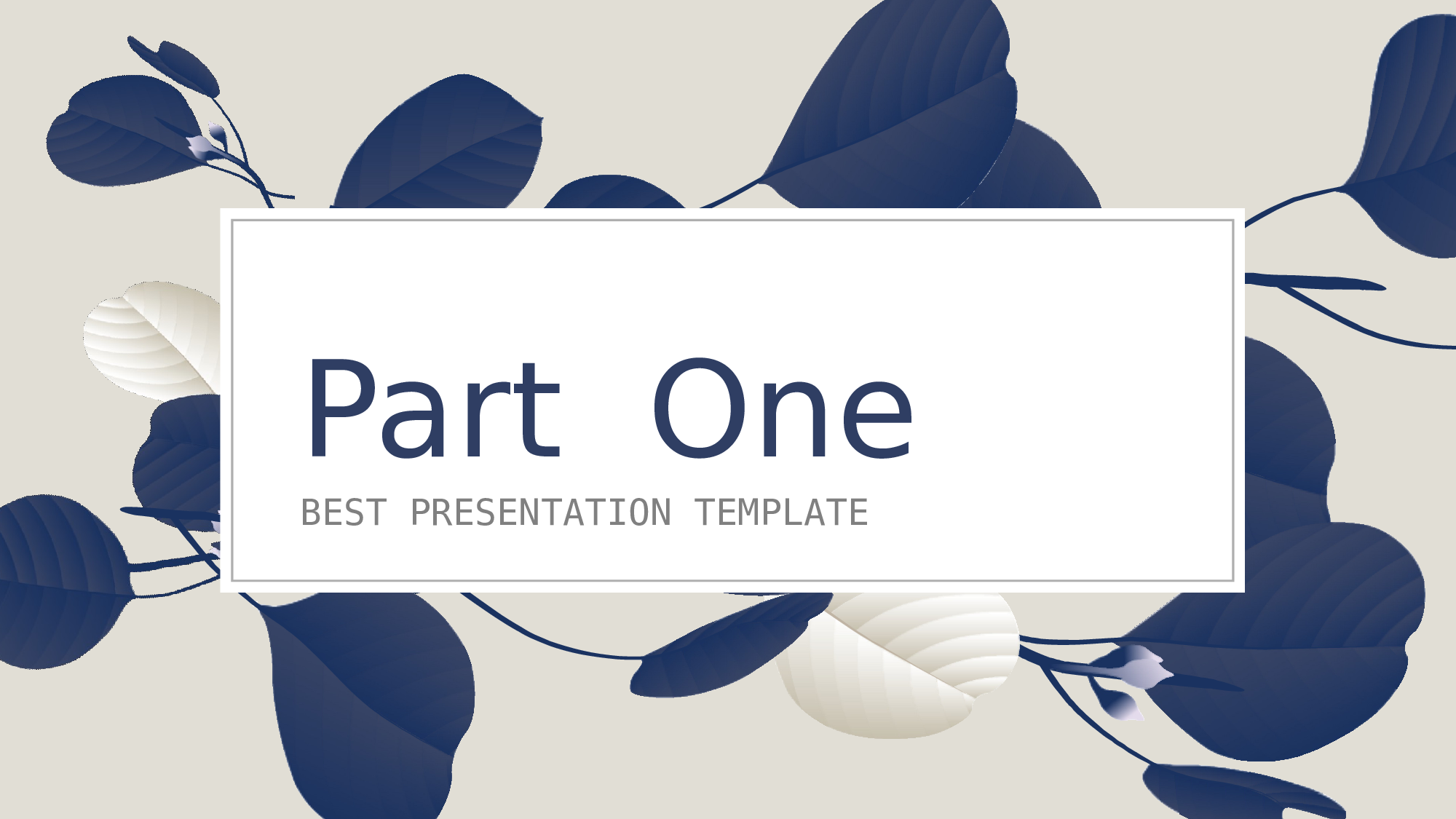 Part One

BEST PRESENTATION TEMPLATE